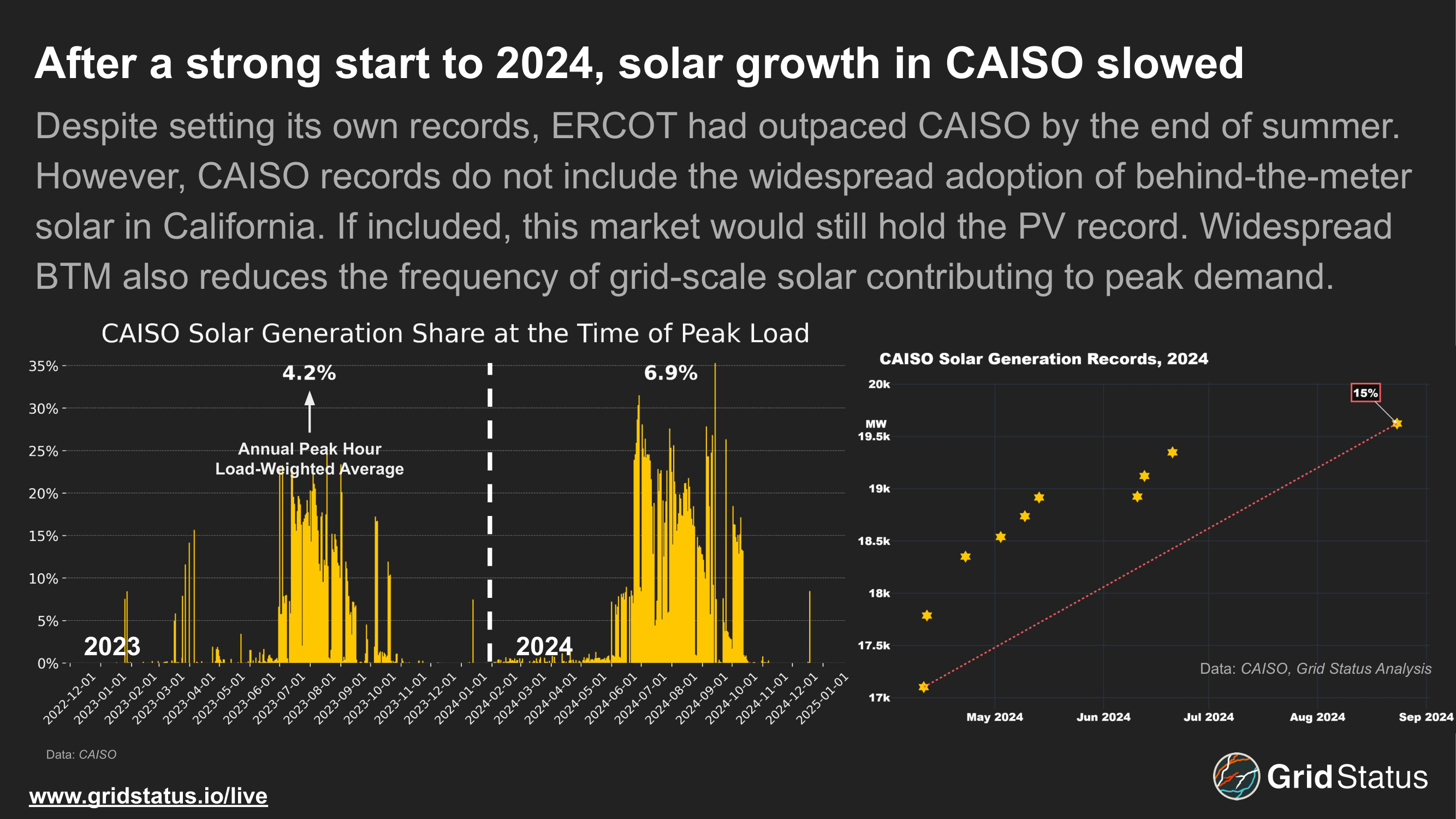 After a strong start to 2024, solar growth in CAISO slowed

Despite setting its own records, ERCOT had outpaced CAISO by the end of summer. However, CAISO records do not include the widespread adoption of behind-the-meter solar in California. If included, this market would still hold the PV record. Widespread BTM also reduces the frequency of grid-scale solar contributing to peak demand.

CAISO Solar Generation Share at the Time of Peak Load

35%
30%
25%
20%
15%
10%
5%
0%

4.2%

Annual Peak Hour Load-Weighted Average

6.9%

2023

2024

2022-12-01 2023-01-01 2023-02-01 2023-03-01 2023-04-01 2023-05-01 2023-06-01 2023-07-01 2023-08-01 2023-09-01 2023-10-01 2023-11-01 2023-12-01 2024-01-01 2024-02-01 2024-03-01 2024-04-01 2024-05-01 2024-06-01 2024-07-01 2024-08-01 2024-09-01 2024-10-01 2024-11-01 2024-12-01 2025-01-01

Data: CAISO

CAISO Solar Generation Records, 2024

20k
MW
19.5k
19k
18.5k
18k
17.5k
17k

15%

Data: CAISO, Grid Status Analysis

May 2024 Jun 2024 Jul 2024 Aug 2024 Sep 2024

www.gridstatus.io/live

Grid Status